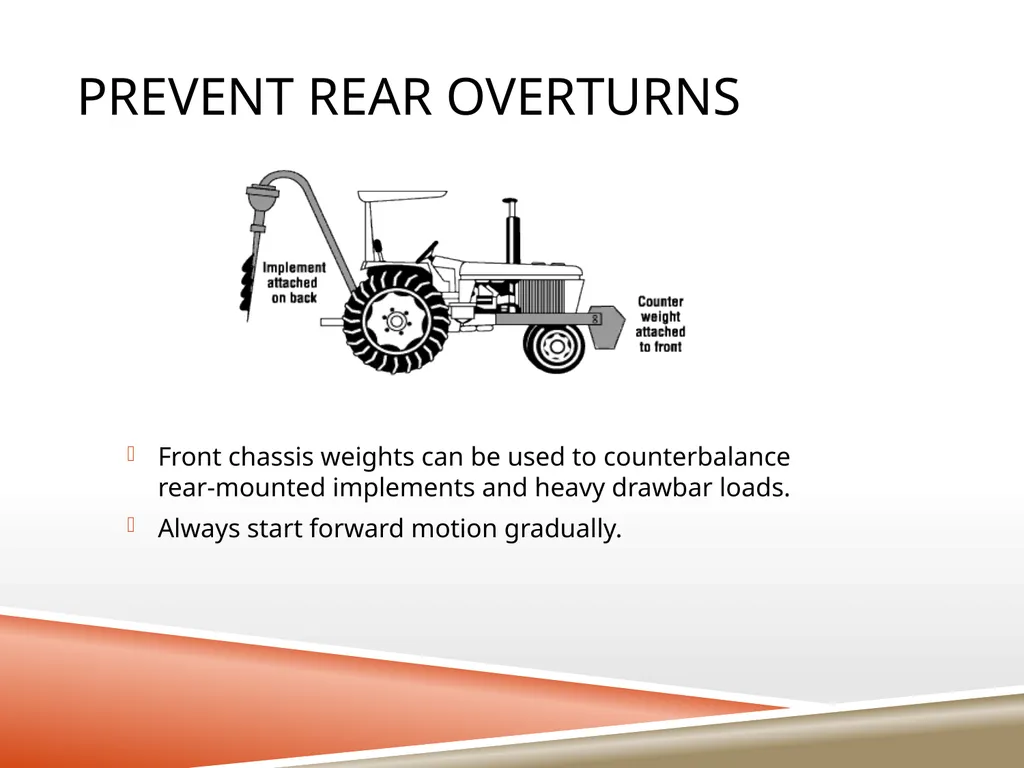 PREVENT REAR OVERTURNS

Implement attached on back

Counter weight attached to front

Front chassis weights can be used to counterbalance rear-mounted implements and heavy drawbar loads.

Always start forward motion gradually.